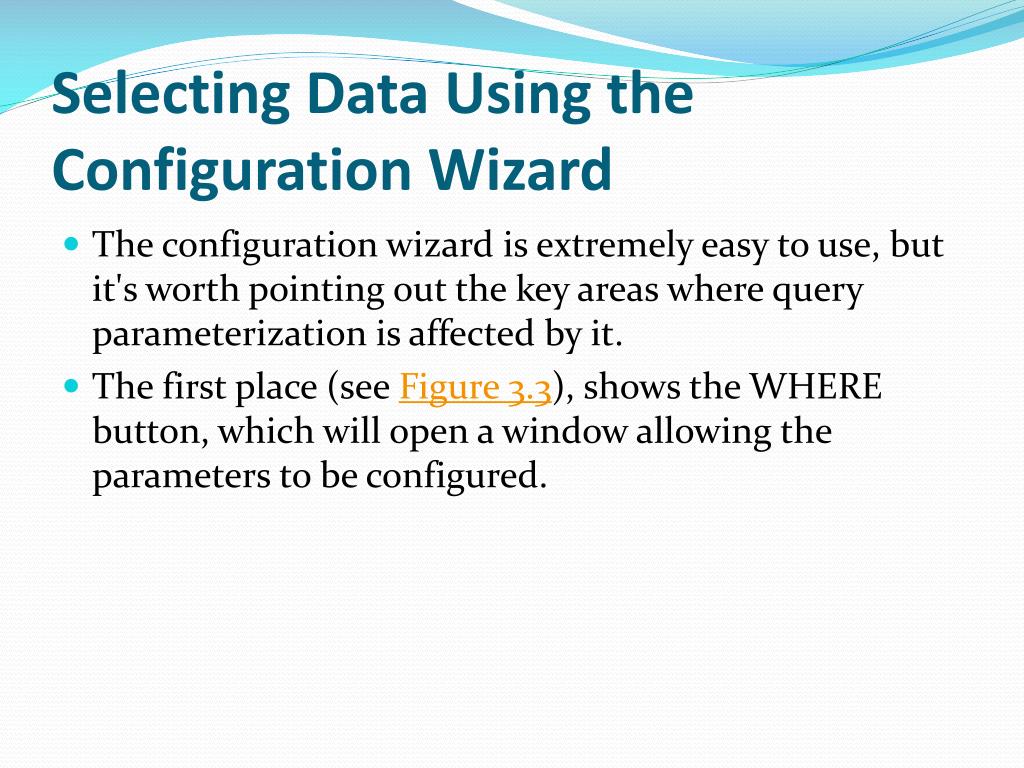 Selecting Data Using the Configuration Wizard

The configuration wizard is extremely easy to use, but it's worth pointing out the key areas where query parameterization is affected by it.

The first place (see Figure 3.3), shows the WHERE button, which will open a window allowing the parameters to be configured.